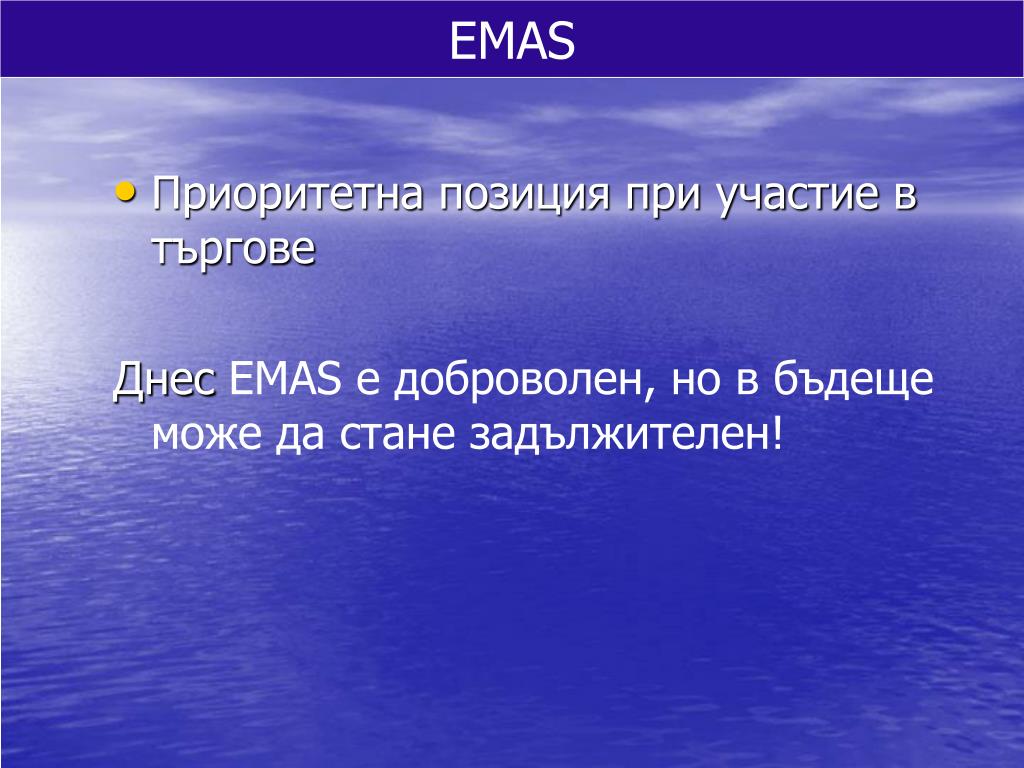 EMAS

• Приоритетна позиция при участие в търгове

Днес EMAS е доброволен, но в бъдеще може да стане задължителен!